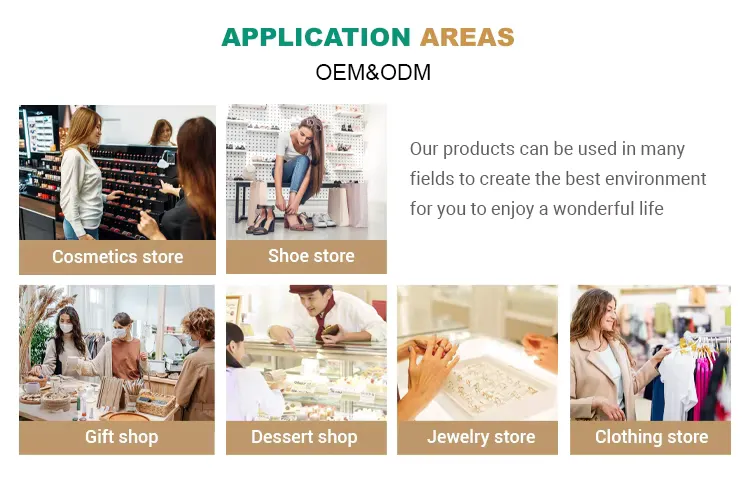 APPLICATION AREAS
OEM&ODM

Cosmetics store

Shoe store

Our products can be used in many fields to create the best environment for you to enjoy a wonderful life

Gift shop

Dessert shop

Jewelry store

Clothing store